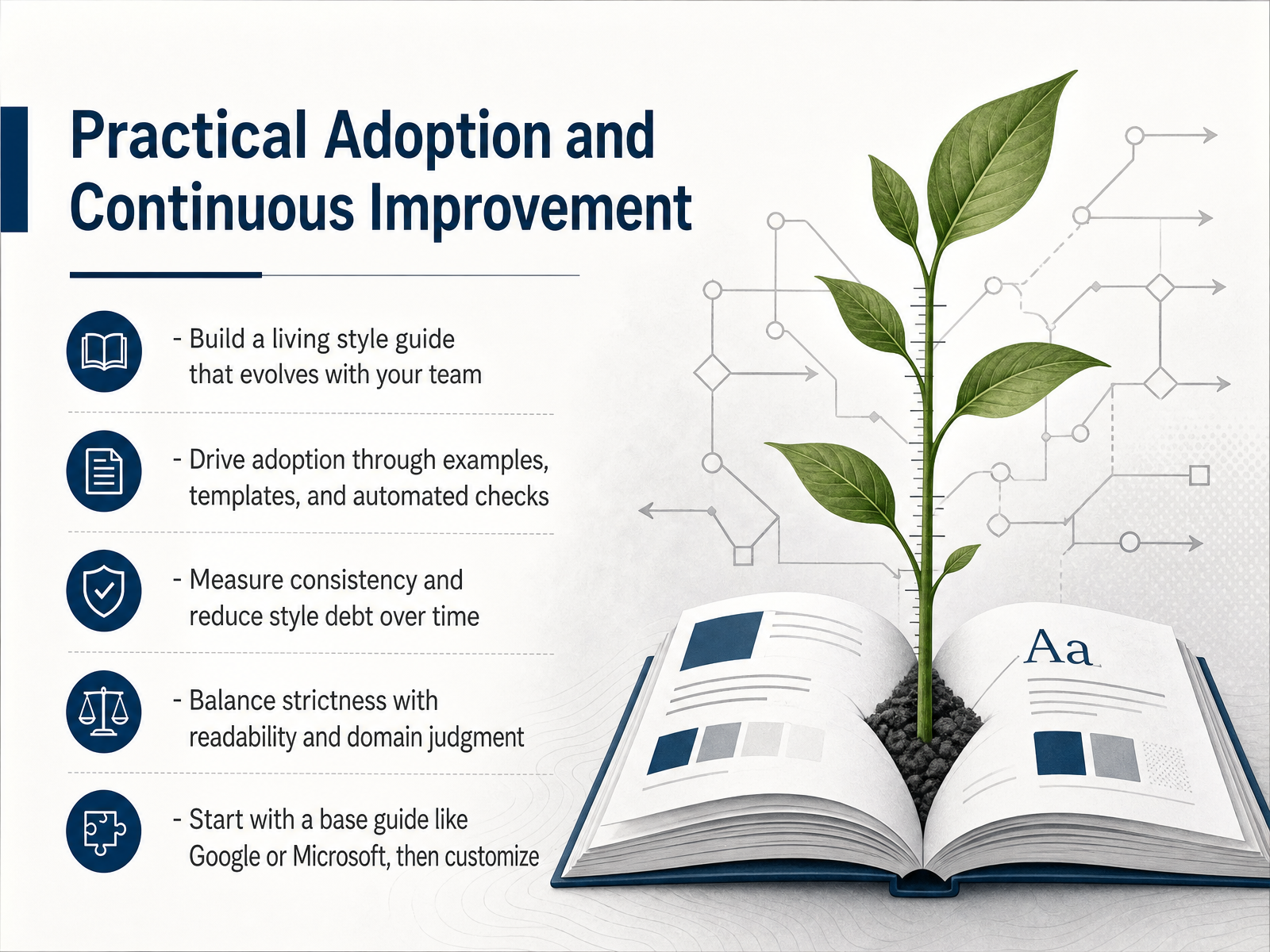 Practical Adoption and Continuous Improvement

- Build a living style guide that evolves with your team

- Drive adoption through examples, templates, and automated checks

- Measure consistency and reduce style debt over time

- Balance strictness with readability and domain judgment

- Start with a base guide like Google or Microsoft, then customize

Aa